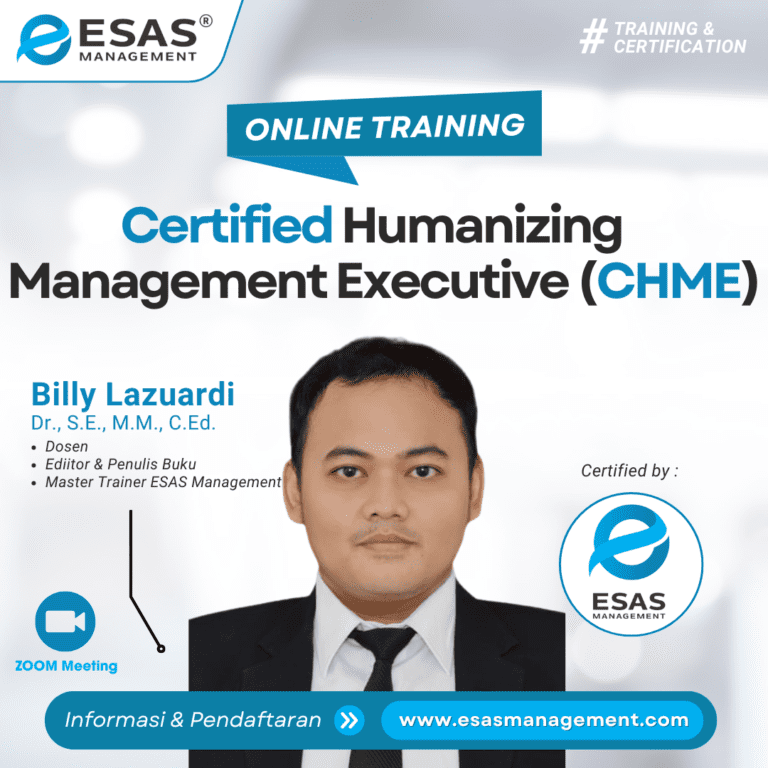 ESAS®
MANAGEMENT

# TRAINING & CERTIFICATION

ONLINE TRAINING

Certified Humanizing Management Executive (CHME)

Billy Lazuardi
Dr., S.E., M.M., C.Ed.
• Dosen
• Ediitor & Penulis Buku
• Master Trainer ESAS Management

Certified by :

ESAS
MANAGEMENT

ZOOM Meeting

Informasi & Pendaftaran
www.esasmanagement.com